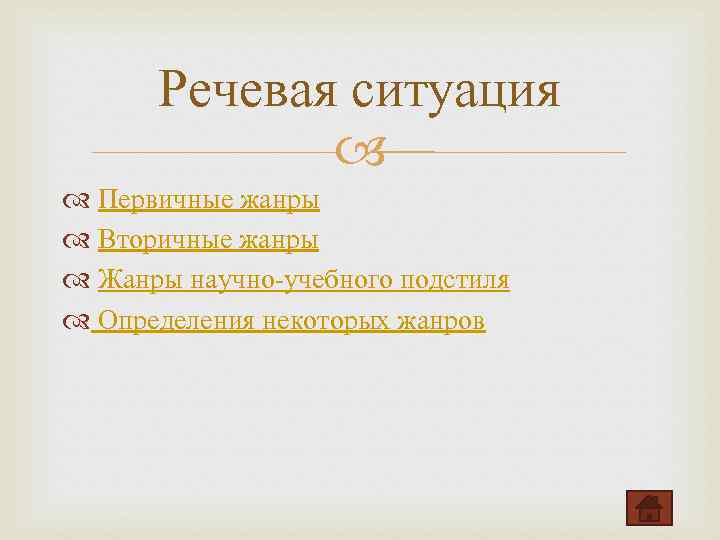 Речевая ситуация

Первичные жанры
Вторичные жанры
Жанры научно-учебного подстиля
Определения некоторых жанров